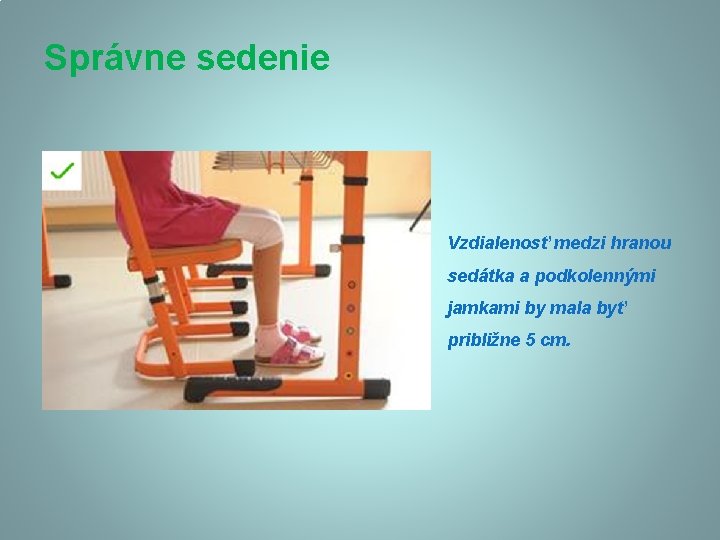 Správne sedenie

Vzdialenosť medzi hranou sedátka a podkolennými jamkami by mala byť približne 5 cm.